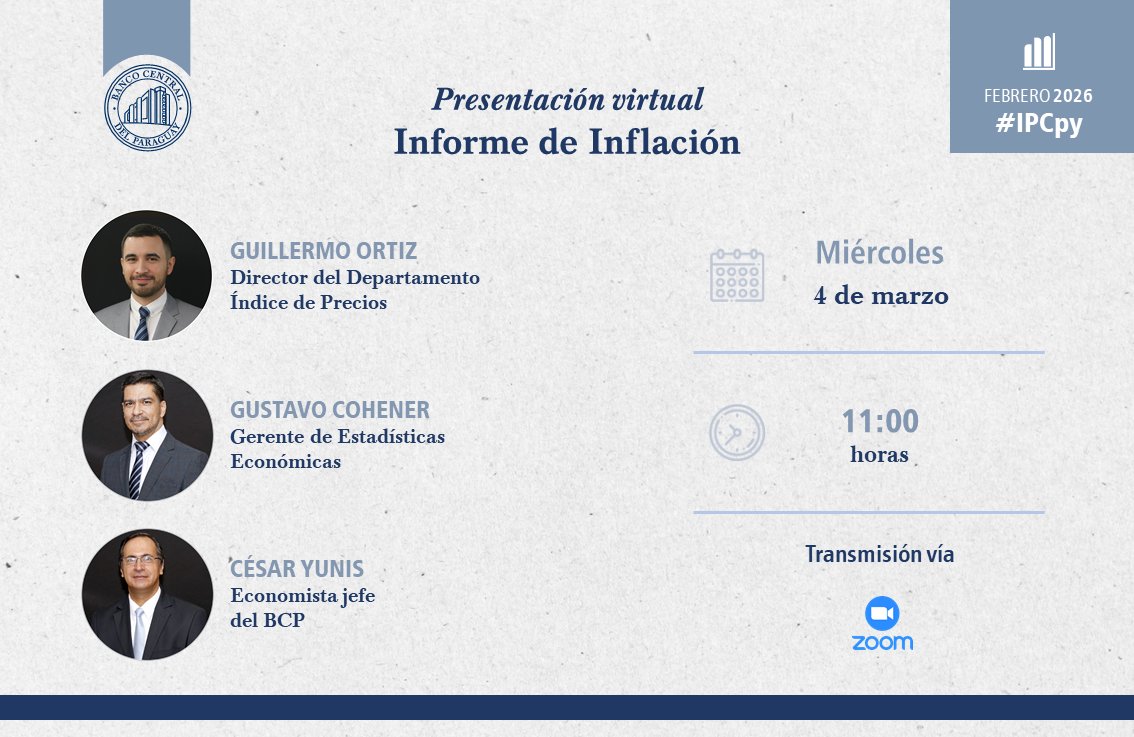 BANCO CENTRAL DEL PARAGUAY

Presentación virtual
Informe de Inflación

FEBRERO 2026
#IPCpy

GUILLERMO ORTIZ
Director del Departamento Índice de Precios

GUSTAVO COHENER
Gerente de Estadísticas Económicas

CÉSAR YUNIS
Economista jefe del BCP

Miércoles
4 de marzo

11:00
horas

Transmisión vía
zoom